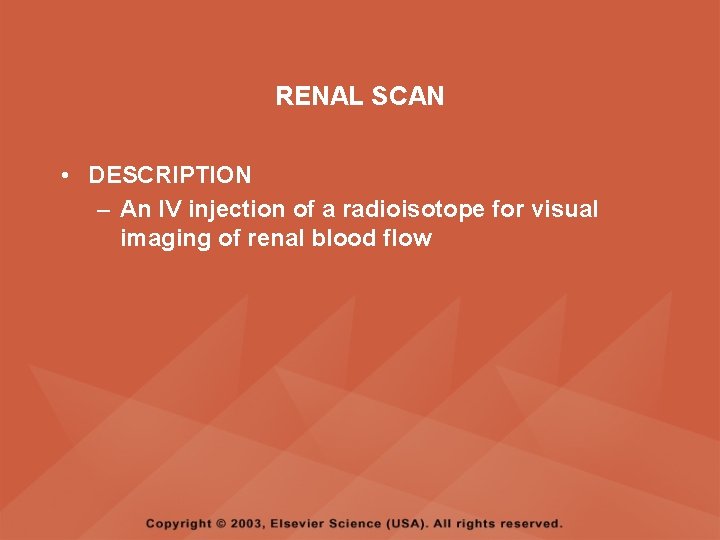 RENAL SCAN

• DESCRIPTION
– An IV injection of a radioisotope for visual imaging of renal blood flow

Copyright © 2003, Elsevier Science (USA). All rights reserved.